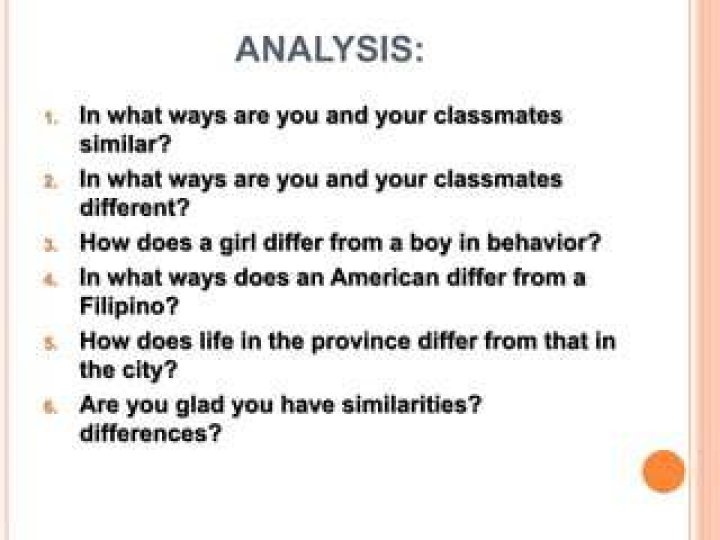 ANALYSIS:

1. In what ways are you and your classmates similar?
2. In what ways are you and your classmates different?
3. How does a girl differ from a boy in behavior?
4. In what ways does an American differ from a Filipino?
5. How does life in the province differ from that in the city?
6. Are you glad you have similarities? differences?